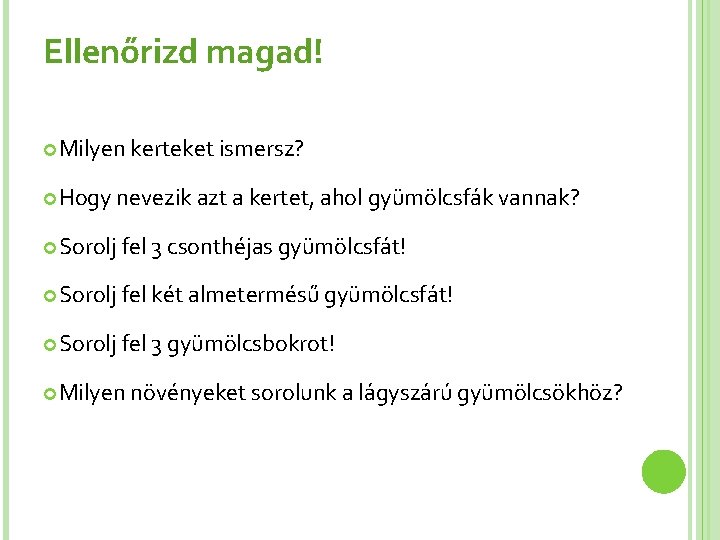 Ellenőrizd magad!

Milyen kerteket ismersz?

Hogy nevezik azt a kertet, ahol gyümölcsfák vannak?

Sorolj fel 3 csonthéjas gyümölcsfát!

Sorolj fel két almetermésű gyümölcsfát!

Sorolj fel 3 gyümölcsbokrot!

Milyen növényeket sorolunk a lágyszárú gyümölcsökhöz?